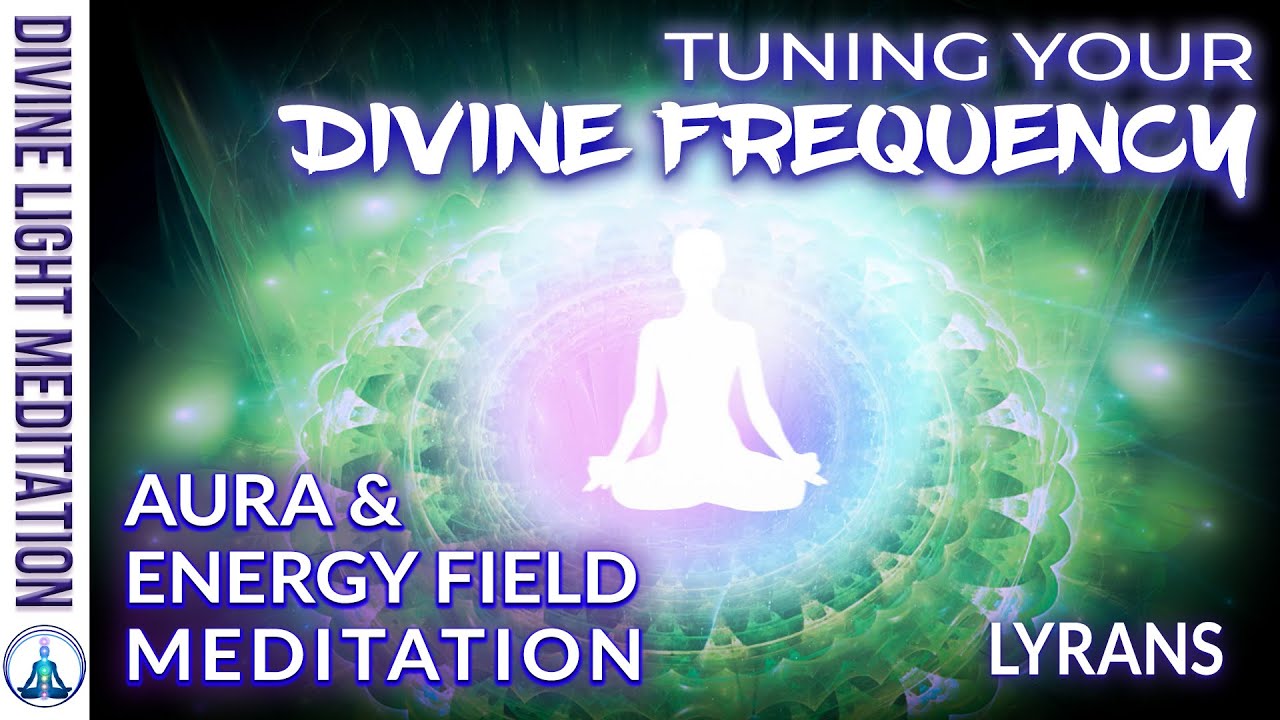 DIVINE LIGHT MEDITATION

TUNING YOUR
DIVINE FREQUENCY

AURA &
ENERGY FIELD
MEDITATION

LYRANS